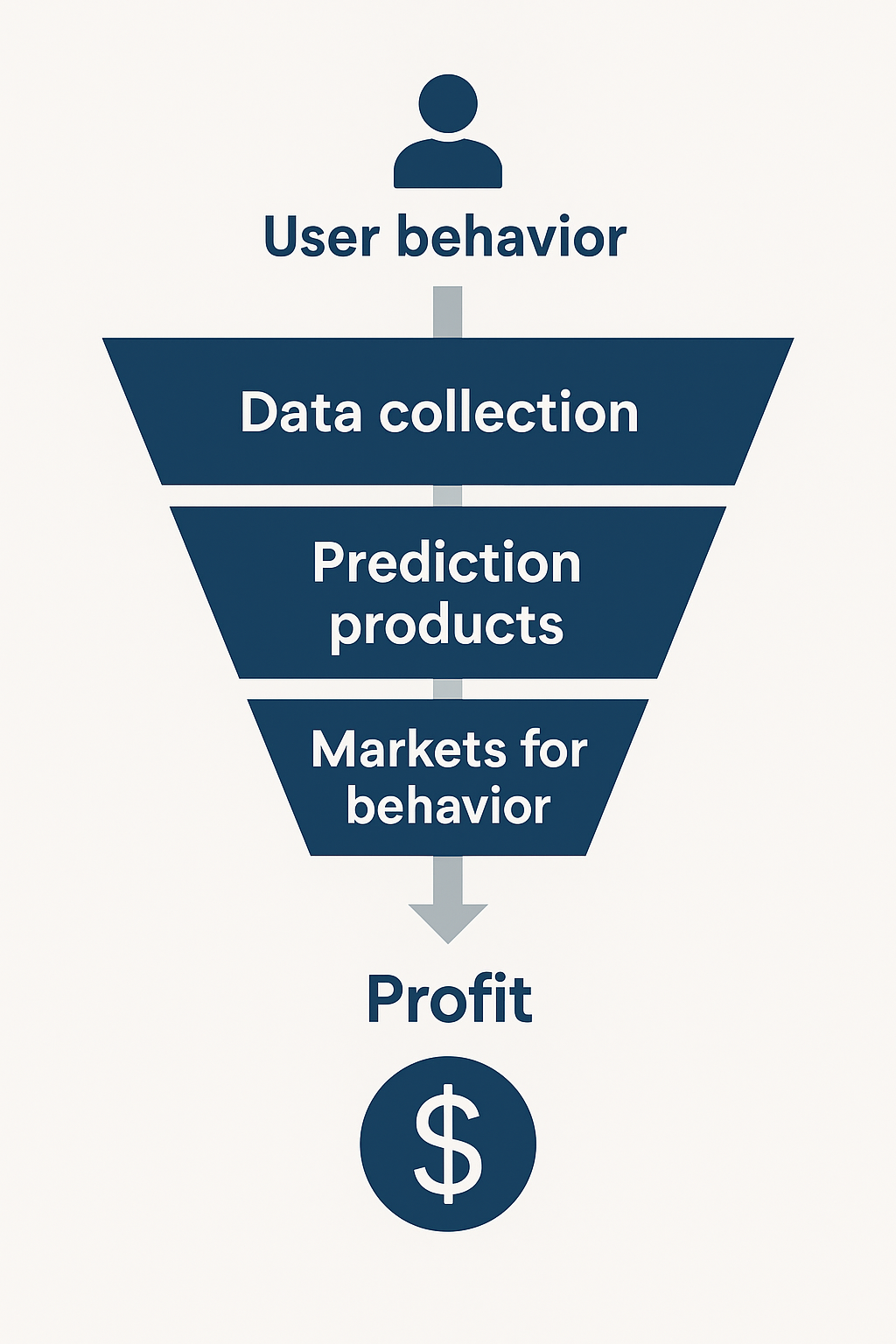 User behavior

Data collection

Prediction products

Markets for behavior

Profit

$